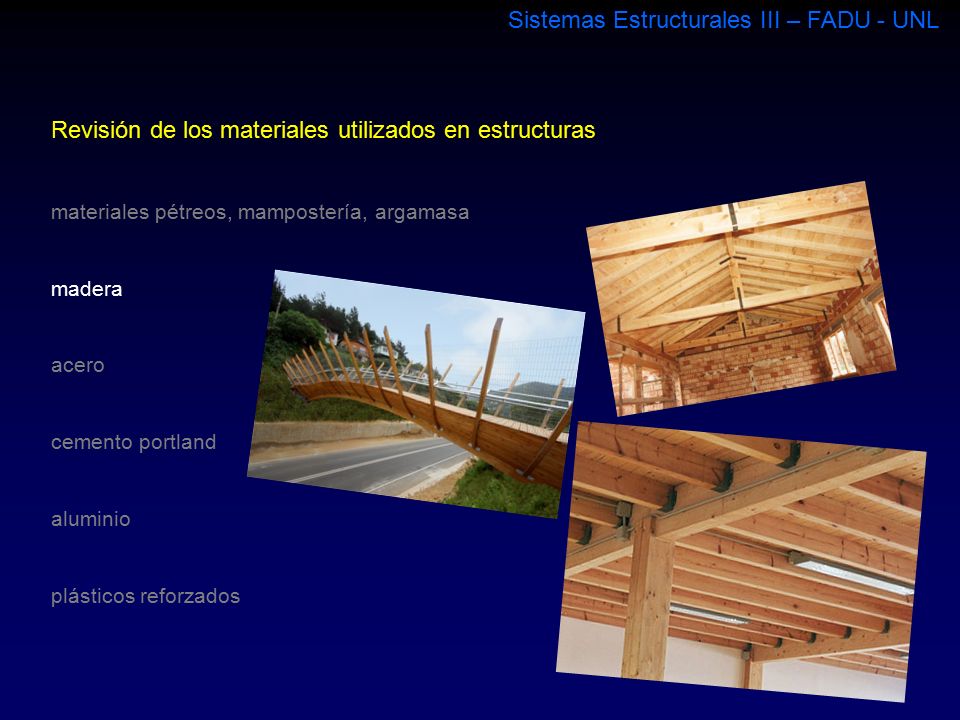 Sistemas Estructurales III – FADU - UNL

Revisión de los materiales utilizados en estructuras

materiales pétreos, mampostería, argamasa

madera

acero

cemento portland

aluminio

plásticos reforzados